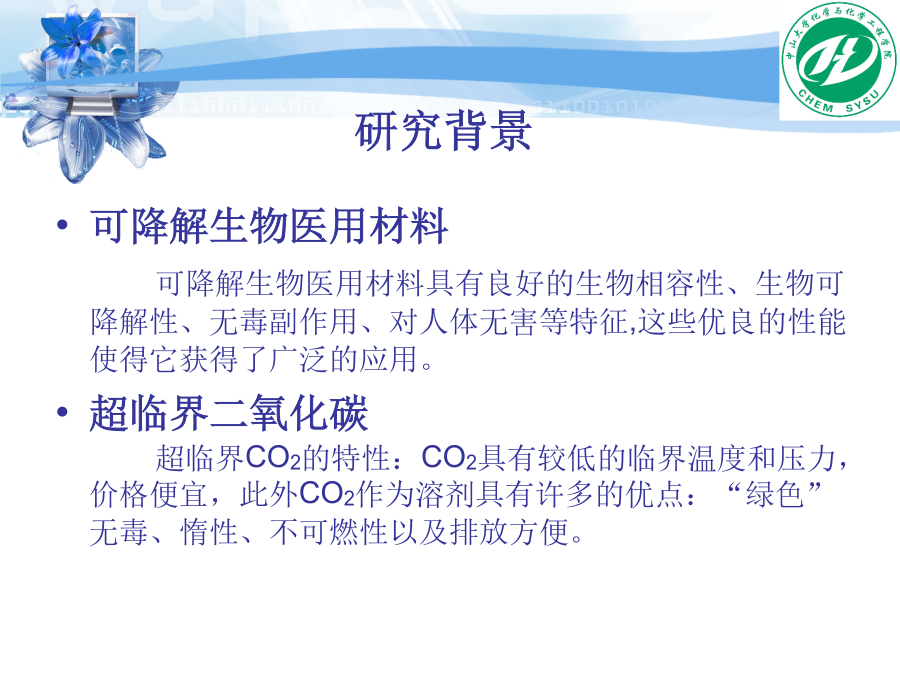 中山大学化学与化学工程学院
CHEM SYSU

研究背景

• 可降解生物医用材料

可降解生物医用材料具有良好的生物相容性、生物可降解性、无毒副作用、对人体无害等特征,这些优良的性能使得它获得了广泛的应用。

• 超临界二氧化碳

超临界$CO_2$的特性：$CO_2$具有较低的临界温度和压力，价格便宜，此外$CO_2$作为溶剂具有许多的优点：“绿色”无毒、惰性、不可燃性以及排放方便。